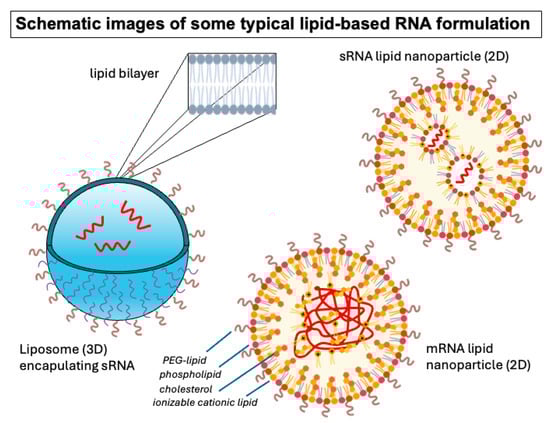 Schematic images of some typical lipid-based RNA formulation

lipid bilayer

sRNA lipid nanoparticle (2D)

Liposome (3D) encapulating sRNA

PEG-lipid
phospholipid
cholesterol
ionizable cationic lipid

mRNA lipid nanoparticle (2D)